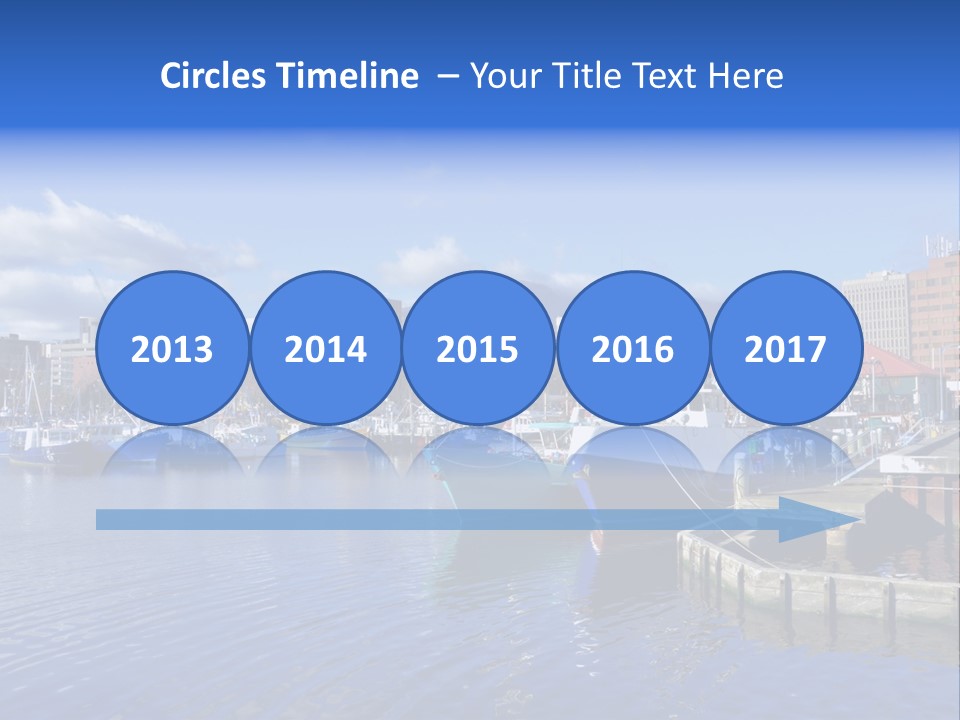 Circles Timeline – Your Title Text Here

2013

2014

2015

2016

2017